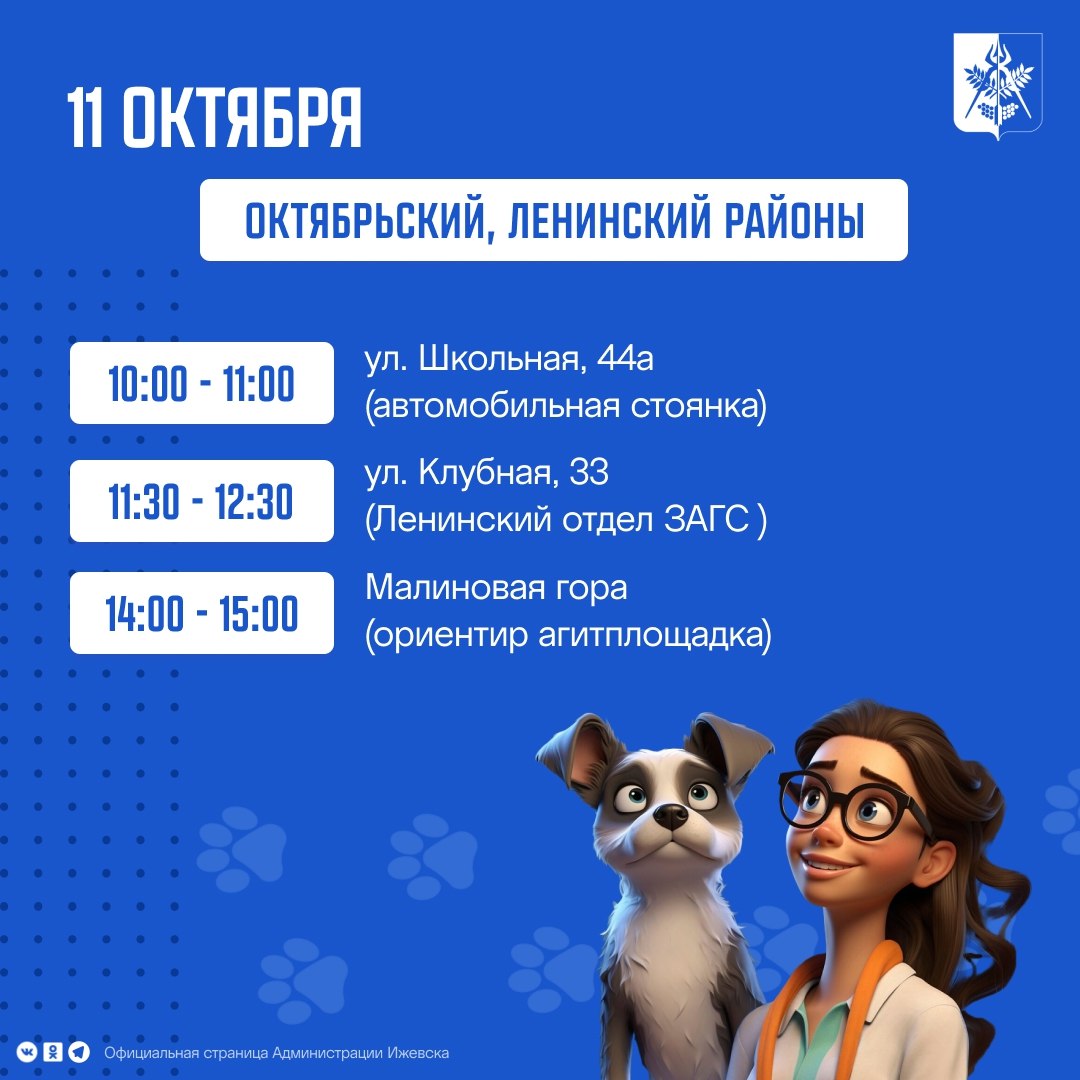 11 ОКТЯБРЯ

ОКТЯБРЬСКИЙ, ЛЕНИНСКИЙ РАЙОНЫ

10:00 - 11:00
ул. Школьная, 44а (автомобильная стоянка)

11:30 - 12:30
ул. Клубная, 33 (Ленинский отдел ЗАГС )

14:00 - 15:00
Малиновая гора (ориентир агитплощадка)

Официальная страница Администрации Ижевска